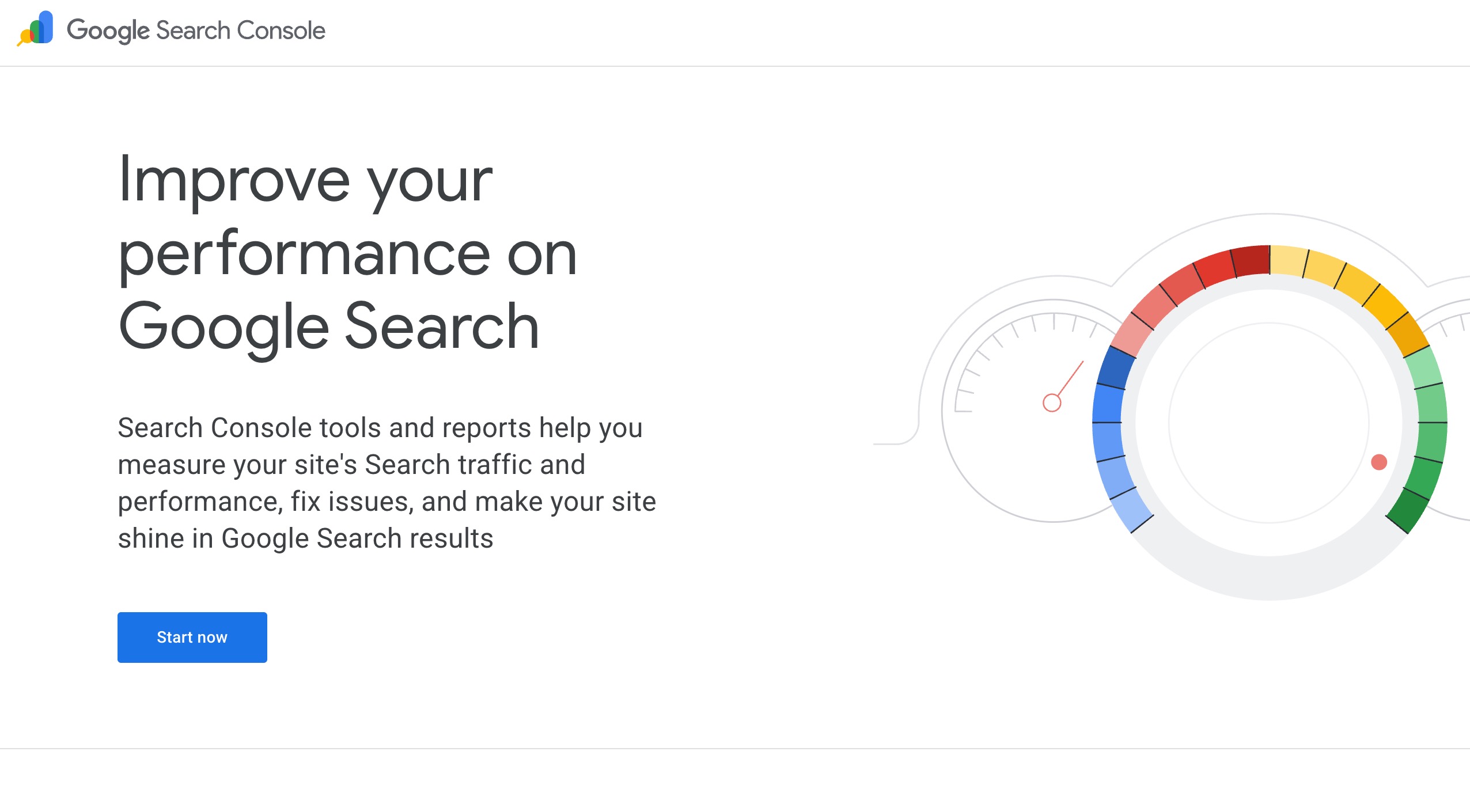 Google Search Console

Improve your performance on Google Search

Search Console tools and reports help you measure your site's Search traffic and performance, fix issues, and make your site shine in Google Search results

Start now